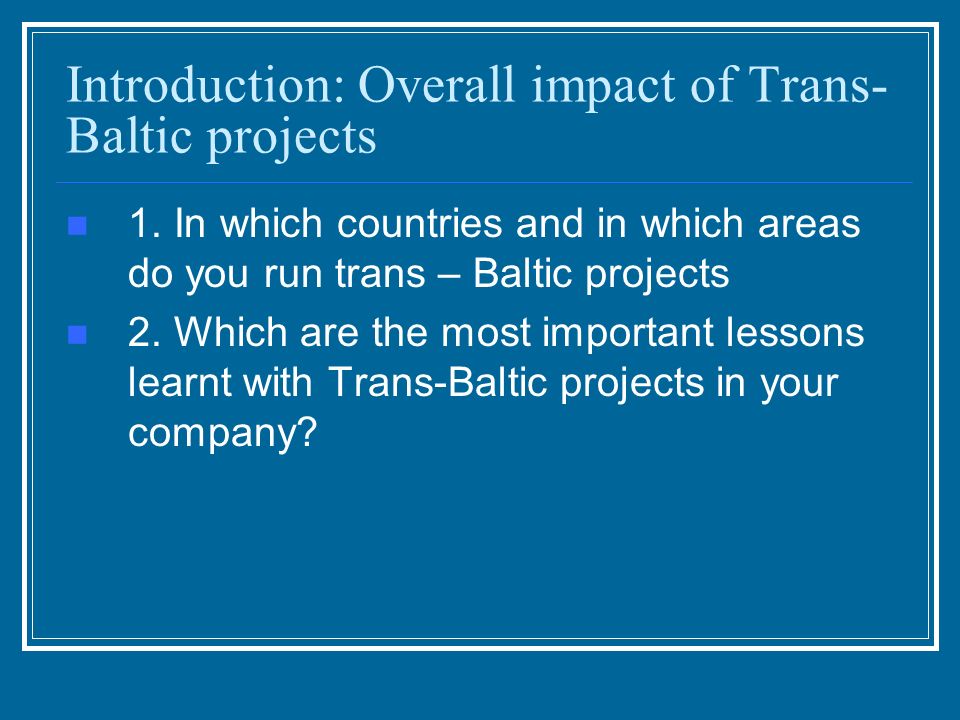 Introduction: Overall impact of Trans-Baltic projects

1. In which countries and in which areas do you run trans – Baltic projects

2. Which are the most important lessons learnt with Trans-Baltic projects in your company?